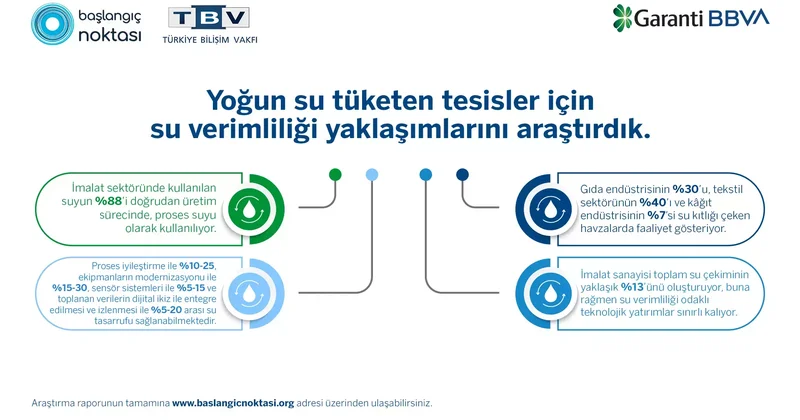 başlangıç noktası

TBV
TÜRKİYE BİLİŞİM VAKFI

Garanti BBVA

Yoğun su tüketen tesisler için su verimliliği yaklaşımlarını araştırdık.

İmalat sektöründe kullanılan suyun %88'i doğrudan üretim sürecinde, proses suyu olarak kullanılıyor.

Proses iyileştirme ile %10-25, ekipmanların modernizasyonu ile %15-30, sensör sistemleri ile %5-15 ve toplanan verilerin dijital ikiz ile entegre edilmesi ve izlenmesi ile %5-20 arası su tasarrufu sağlanabilmektedir.

Gıda endüstrisinin %30'u, tekstil sektörünün %40'ı ve kâğıt endüstrisinin %7'si su kıtlığı çeken havzalarda faaliyet gösteriyor.

İmalat sanayisi toplam su çekiminin yaklaşık %13'ünü oluşturuyor, buna rağmen su verimliliği odaklı teknolojik yatırımlar sınırlı kalıyor.

Araştırma raporunun tamamına www.baslangicnoktasi.org adresi üzerinden ulaşabilirsiniz.